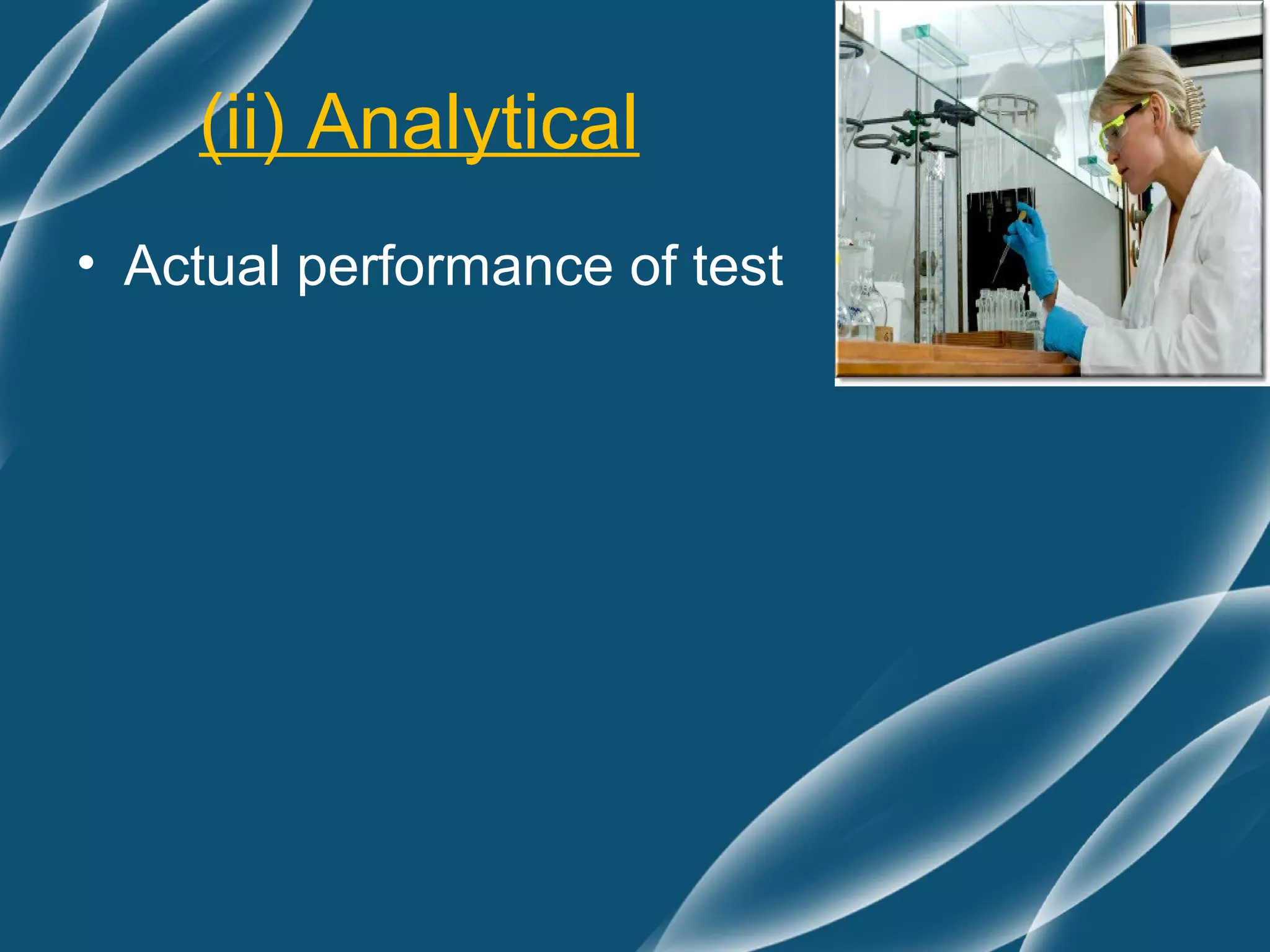 (ii) Analytical

• Actual performance of test